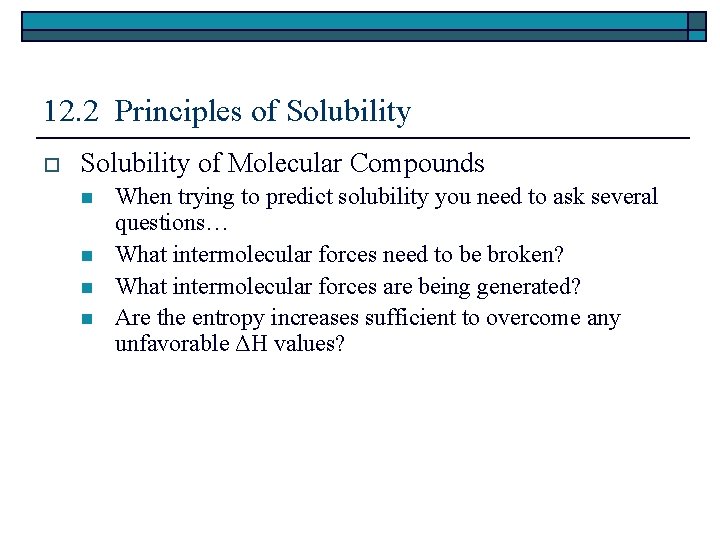 12.2 Principles of Solubility

Solubility of Molecular Compounds

When trying to predict solubility you need to ask several questions…

What intermolecular forces need to be broken?

What intermolecular forces are being generated?

Are the entropy increases sufficient to overcome any unfavorable $\Delta H$ values?